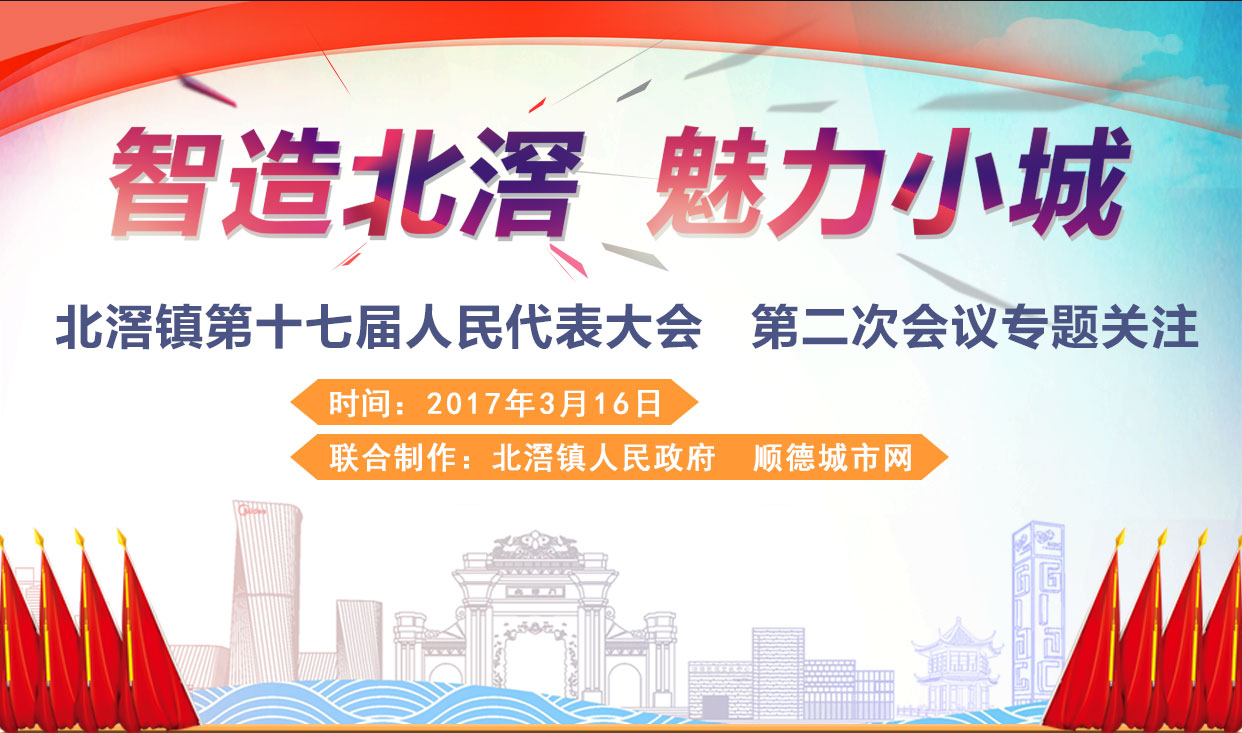 智造北滘 魅力小城

北滘镇第十七届人民代表大会 第二次会议专题关注

时间：2017年3月16日

联合制作：北滘镇人民政府 顺德城市网